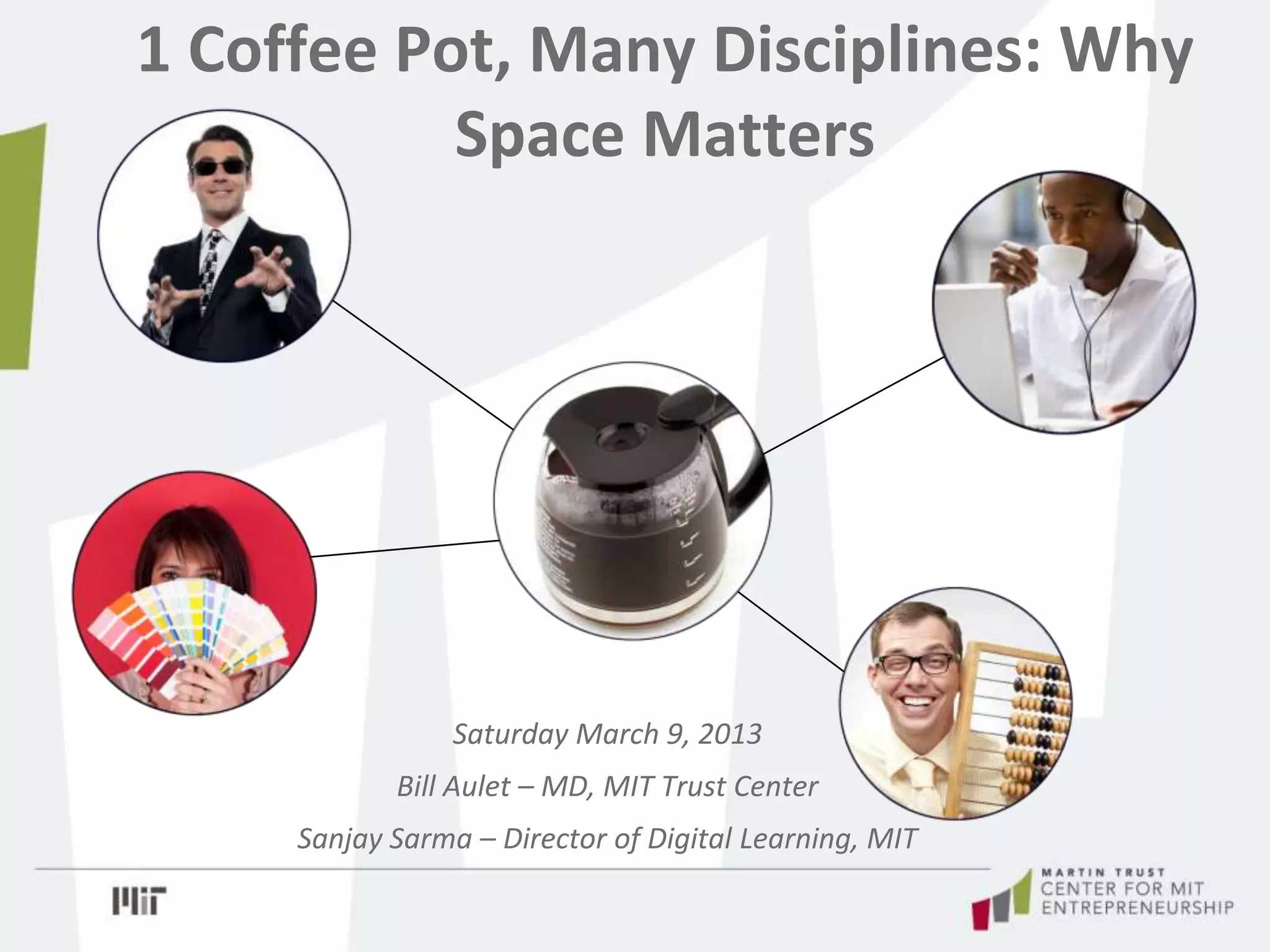 1 Coffee Pot, Many Disciplines: Why Space Matters

Saturday March 9, 2013

Bill Aulet – MD, MIT Trust Center

Sanjay Sarma – Director of Digital Learning, MIT

MIT

MARTIN TRUST
CENTER FOR MIT
ENTREPRENEURSHIP